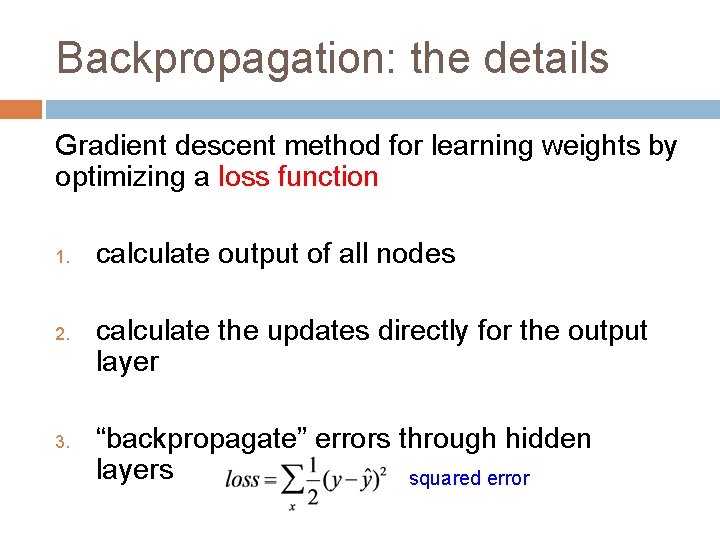 Backpropagation: the details

Gradient descent method for learning weights by optimizing a loss function

1. calculate output of all nodes

2. calculate the updates directly for the output layer

3. “backpropagate” errors through hidden layers

$loss = \sum_{x} \frac{1}{2}(y - \hat{y})^2$ squared error